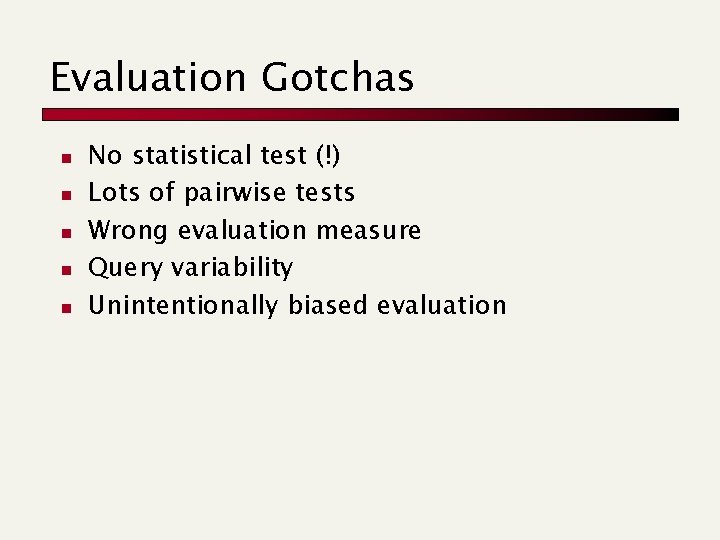 Evaluation Gotchas

- No statistical test (!)
- Lots of pairwise tests
- Wrong evaluation measure
- Query variability
- Unintentionally biased evaluation